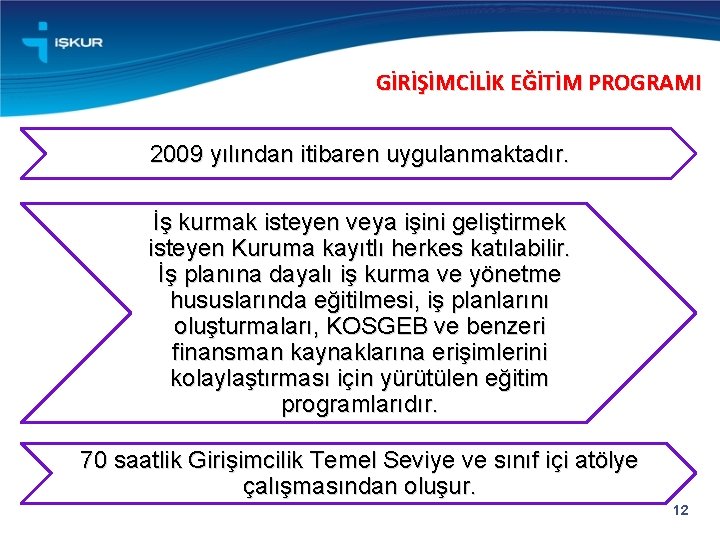 İŞKUR

GİRİŞİMCİLİK EĞİTİM PROGRAMI

2009 yılından itibaren uygulanmaktadır.

İş kurmak isteyen veya işini geliştirmek isteyen Kuruma kayıtlı herkes katılabilir. İş planına dayalı iş kurma ve yönetme hususlarında eğitilmesi, iş planlarını oluşturmaları, KOSGEB ve benzeri finansman kaynaklarına erişimlerini kolaylaştırması için yürütülen eğitim programlarıdır.

70 saatlik Girişimcilik Temel Seviye ve sınıf içi atölye çalışmasından oluşur.

12